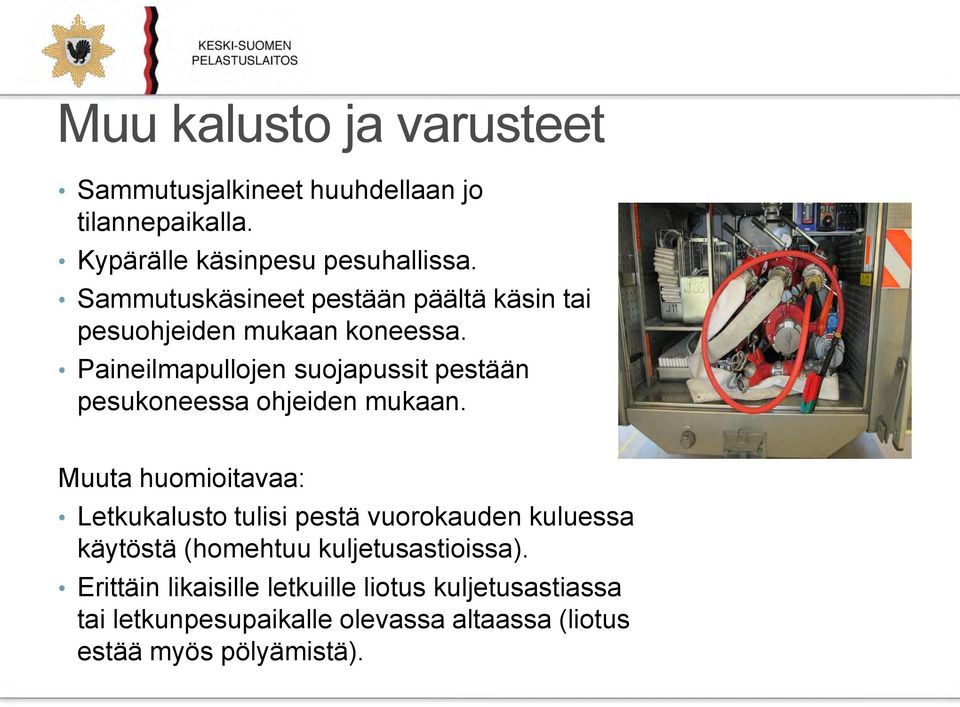 KESKI-SUOMEN
PELASTUSLAITOS

Muu kalusto ja varusteet

• Sammutusjalkineet huuhdellaan jo tilannepaikalla.
• Kypärälle käsinpesu pesuhallissa.
• Sammutuskäsineet pestään päältä käsin tai pesuohjeiden mukaan koneessa.
• Paineilmapullojen suojapussit pestään pesukoneessa ohjeiden mukaan.

Muuta huomioitavaa:
• Letkukalusto tulisi pestä vuorokauden kuluessa käytöstä (homehtuu kuljetusastioissa).
• Erittäin likaisille letkuille liotus kuljetusastiassa tai letkunpesupaikalle olevassa altaassa (liotus estää myös pölyämistä).